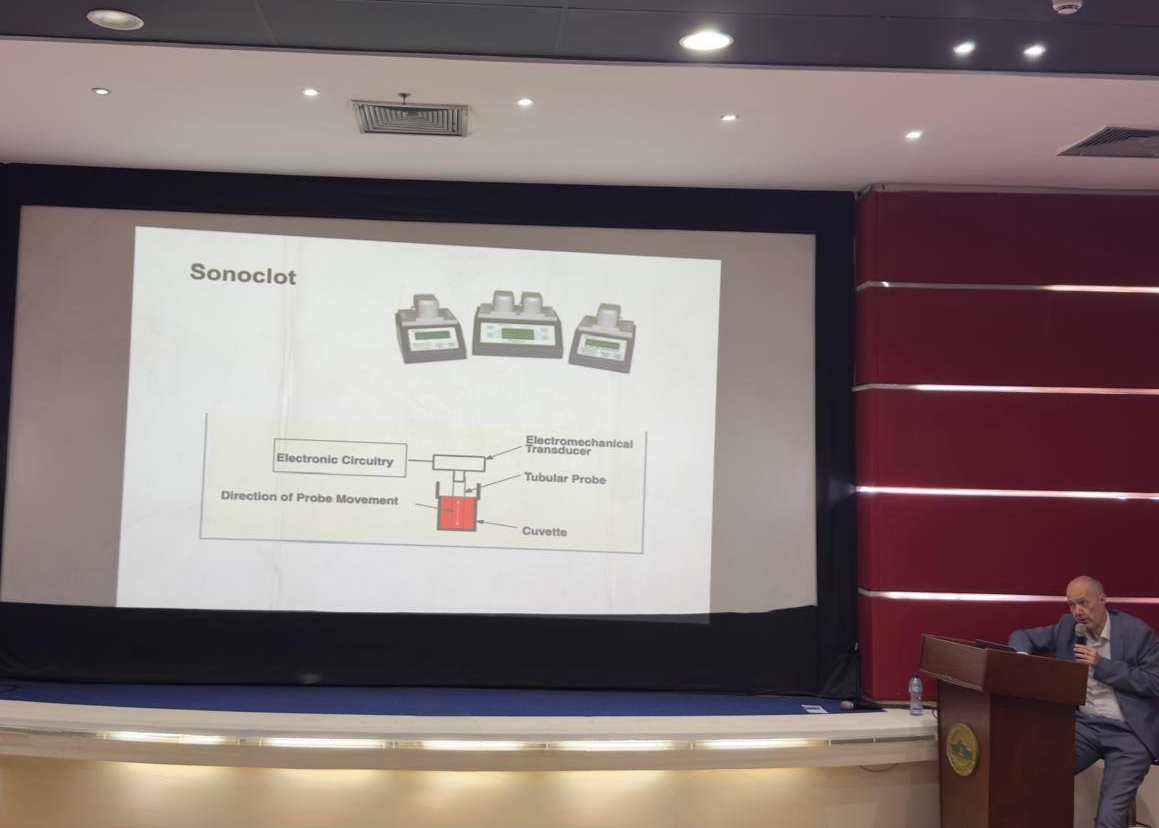 Sonoclot

Electronic Circuitry

Electromechanical Transducer

Tubular Probe

Direction of Probe Movement

Cuvette